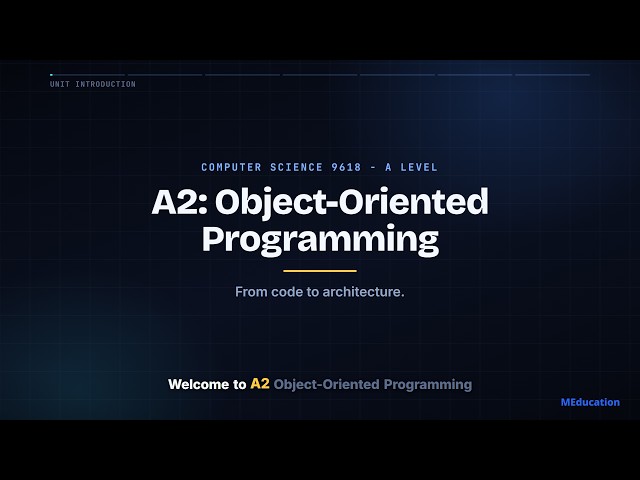 UNIT INTRODUCTION

COMPUTER SCIENCE 9618 - A LEVEL

A2: Object-Oriented Programming

From code to architecture.

Welcome to A2 Object-Oriented Programming

MEducation